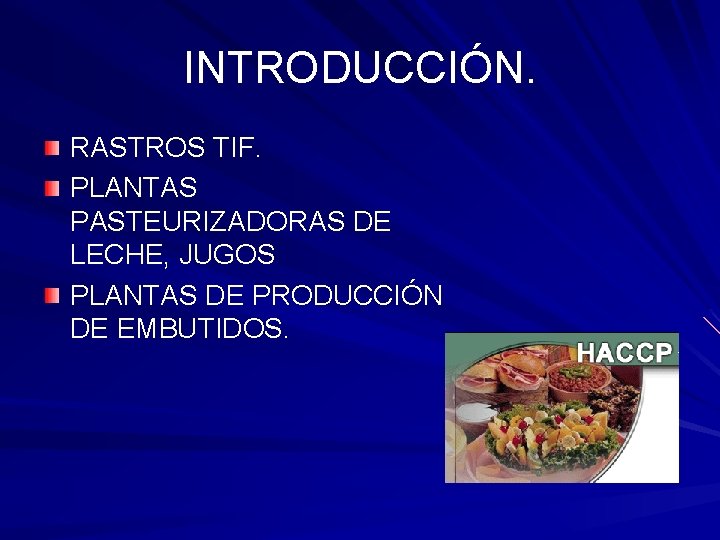 INTRODUCCIÓN.

RASTROS TIF.

PLANTAS PASTEURIZADORAS DE LECHE, JUGOS

PLANTAS DE PRODUCCIÓN DE EMBUTIDOS.

HACCP